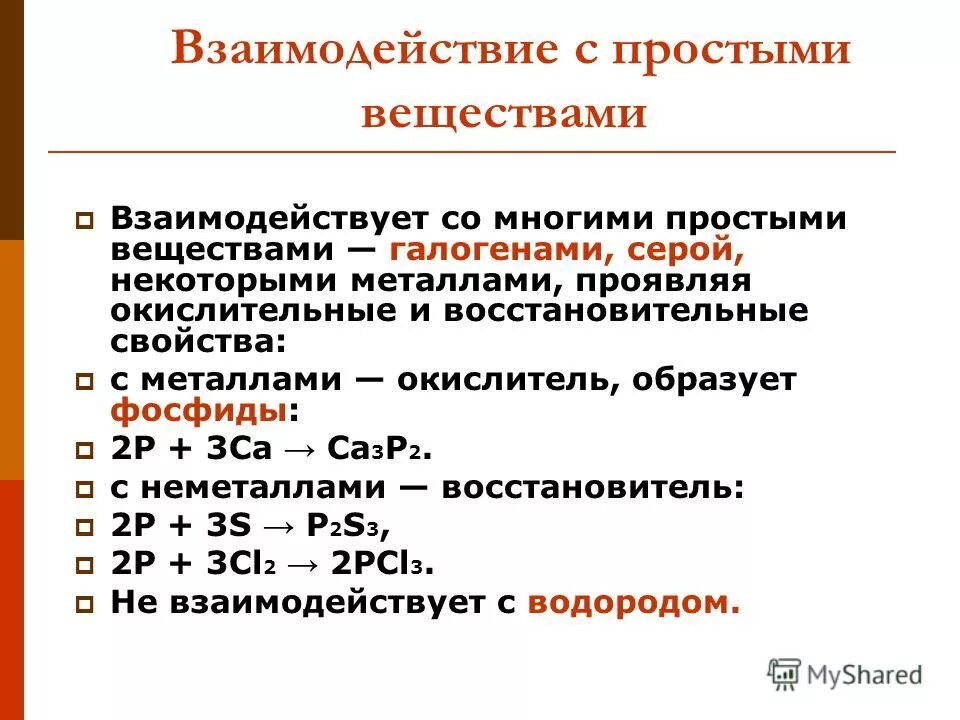 Взаимодействие с простыми веществами

Взаимодействует со многими простыми веществами — галогенами, серой, некоторыми металлами, проявляя окислительные и восстановительные свойства:

с металлами — окислитель, образует фосфиды:

$2P + 3Ca \rightarrow Ca_3P_2$.

с неметаллами — восстановитель:

$2P + 3S \rightarrow P_2S_3$,

$2P + 3Cl_2 \rightarrow 2PCl_3$.

Не взаимодействует с водородом.

MyShared